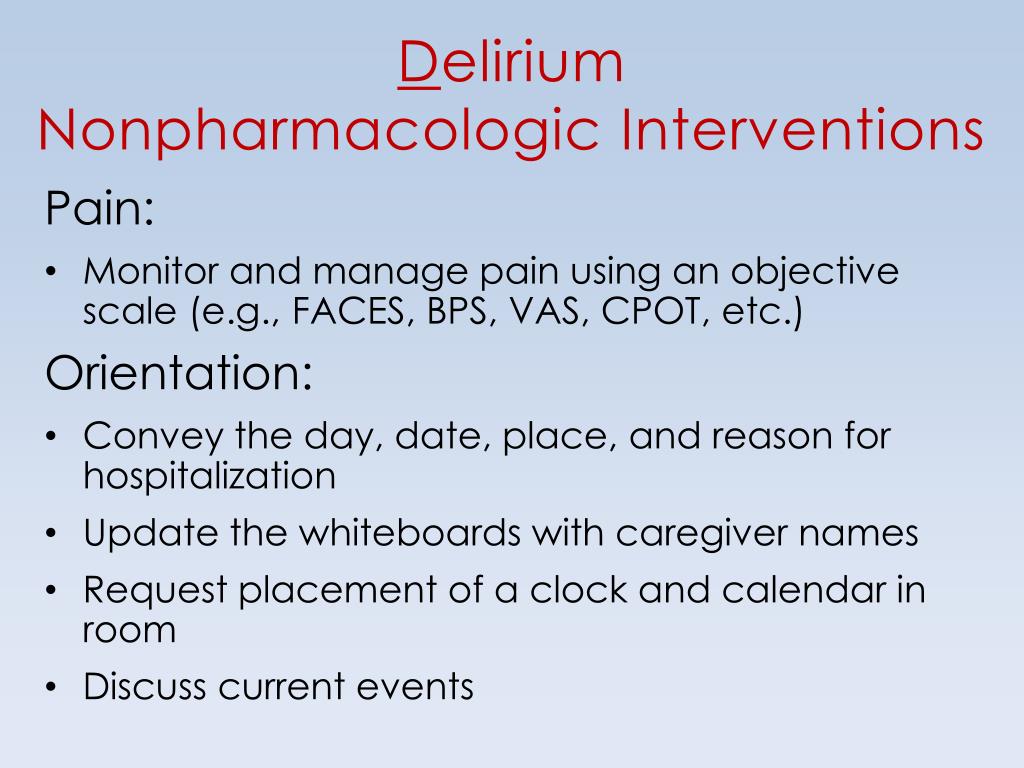 Delirium
Nonpharmacologic Interventions

Pain:

• Monitor and manage pain using an objective scale (e.g., FACES, BPS, VAS, CPOT, etc.)

Orientation:

• Convey the day, date, place, and reason for hospitalization
• Update the whiteboards with caregiver names
• Request placement of a clock and calendar in room
• Discuss current events